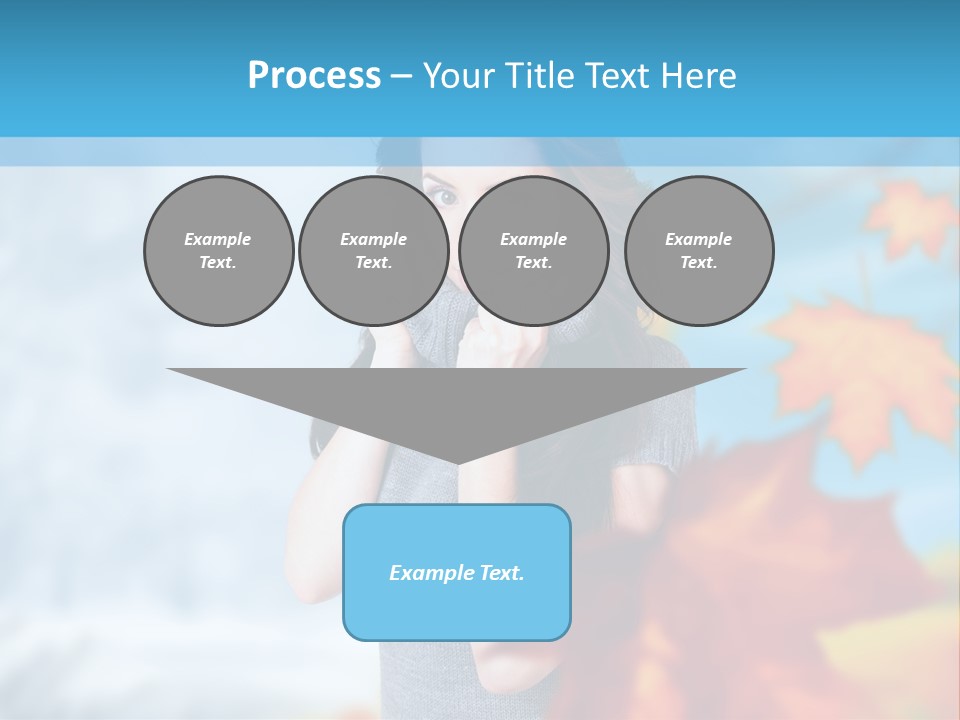 Process – Your Title Text Here

Example Text.

Example Text.

Example Text.

Example Text.

Example Text.